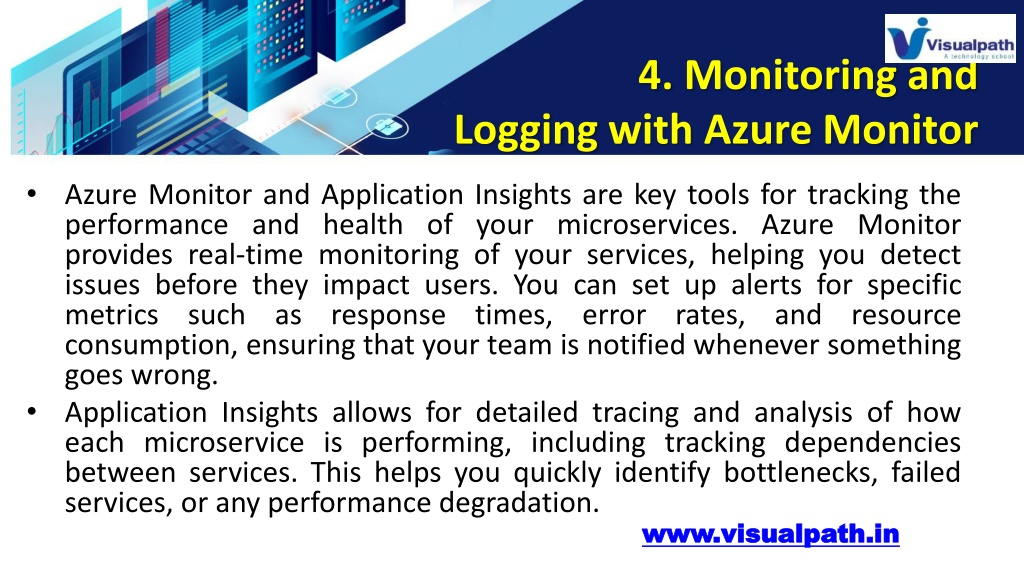 Visualpath
A technology school

4. Monitoring and Logging with Azure Monitor

• Azure Monitor and Application Insights are key tools for tracking the performance and health of your microservices. Azure Monitor provides real-time monitoring of your services, helping you detect issues before they impact users. You can set up alerts for specific metrics such as response times, error rates, and resource consumption, ensuring that your team is notified whenever something goes wrong.

• Application Insights allows for detailed tracing and analysis of how each microservice is performing, including tracking dependencies between services. This helps you quickly identify bottlenecks, failed services, or any performance degradation.

www.visualpath.in